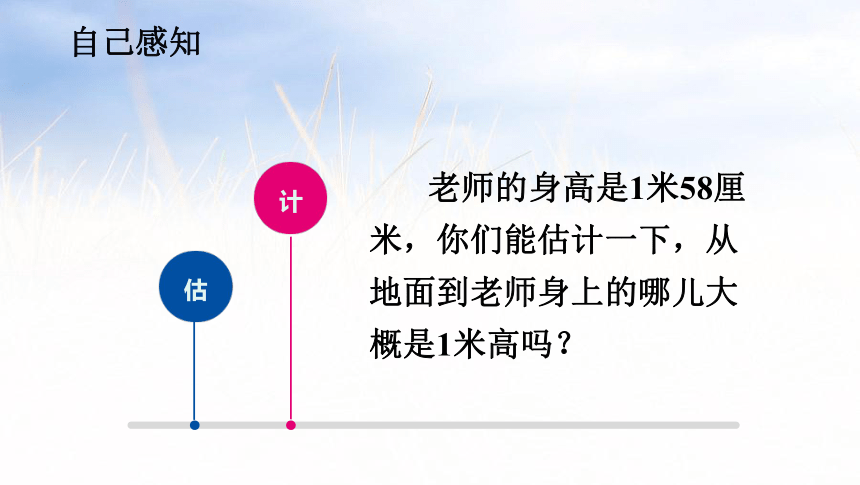 自己感知

估

计

老师的身高是1米58厘米，你们能估计一下，从地面到老师身上的哪儿大概是1米高吗？